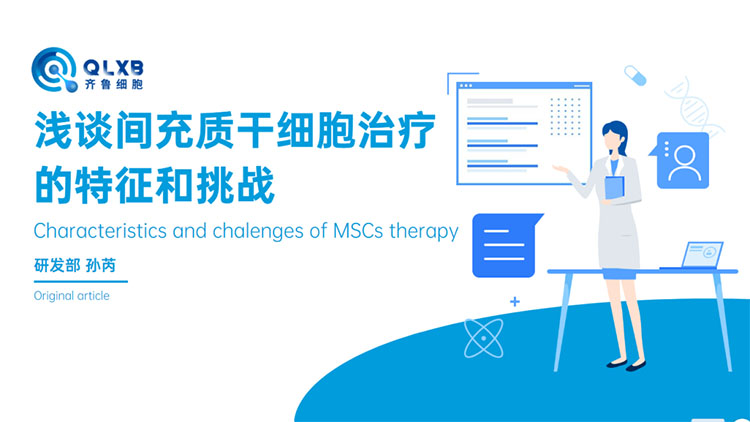 QLXB
齐鲁细胞

浅谈间充质干细胞治疗的特征和挑战

Characteristics and chalenges of MSCs therapy

研发部 孙芮

Original article